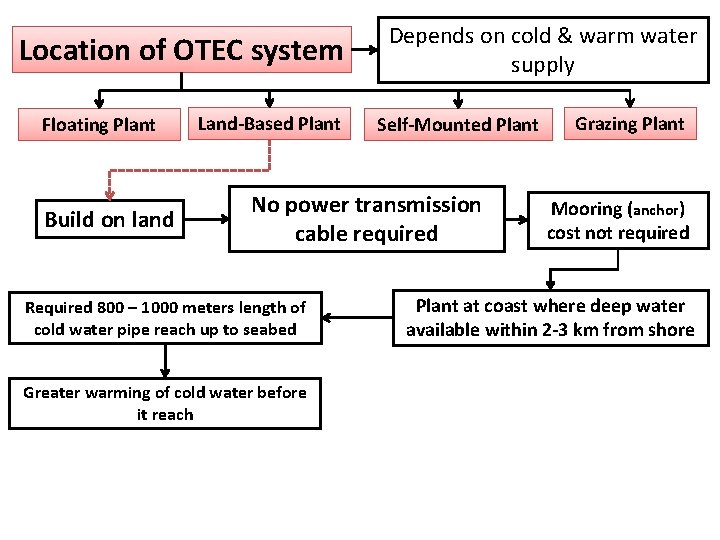 Location of OTEC system

Depends on cold & warm water supply

Floating Plant

Land-Based Plant

Self-Mounted Plant

Grazing Plant

Build on land

No power transmission cable required

Mooring (anchor) cost not required

Plant at coast where deep water available within 2-3 km from shore

Required 800 – 1000 meters length of cold water pipe reach up to seabed

Greater warming of cold water before it reach